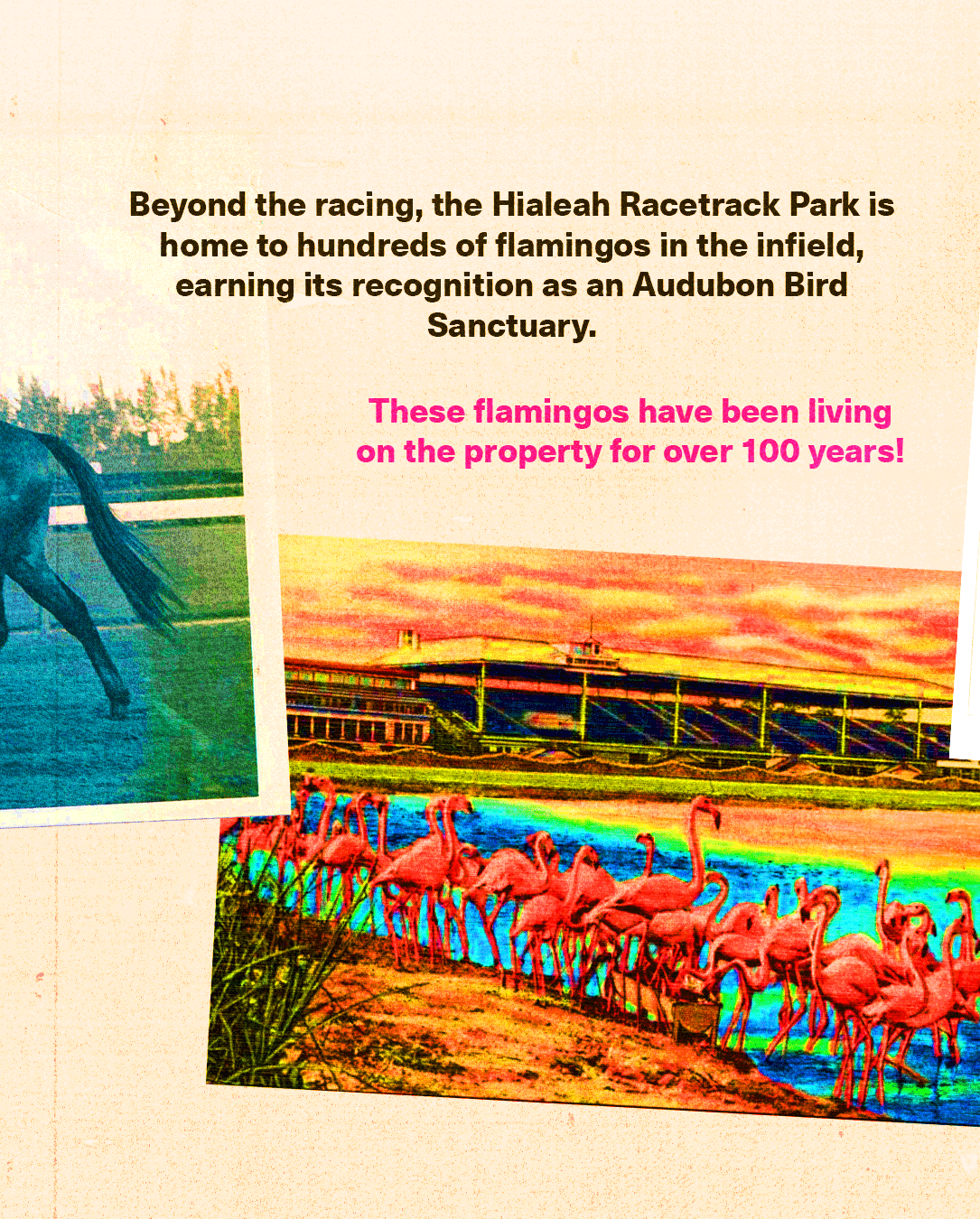 Beyond the racing, the Hialeah Racetrack Park is home to hundreds of flamingos in the infield, earning its recognition as an Audubon Bird Sanctuary.

These flamingos have been living on the property for over 100 years!